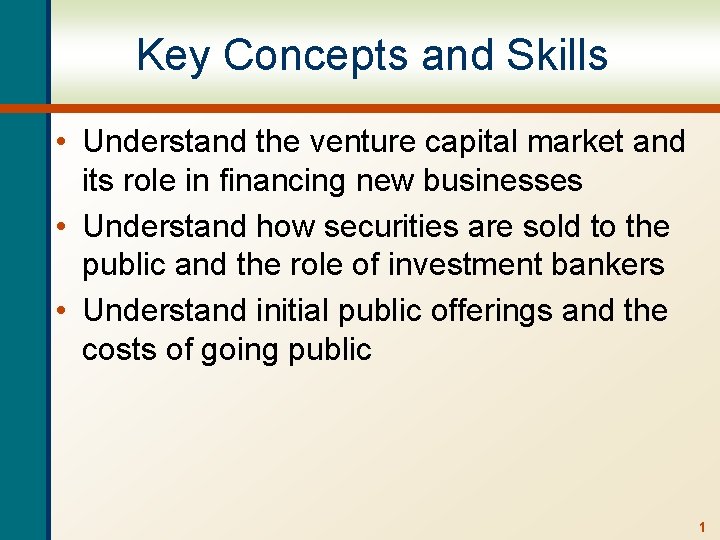 Key Concepts and Skills

• Understand the venture capital market and its role in financing new businesses
• Understand how securities are sold to the public and the role of investment bankers
• Understand initial public offerings and the costs of going public

1